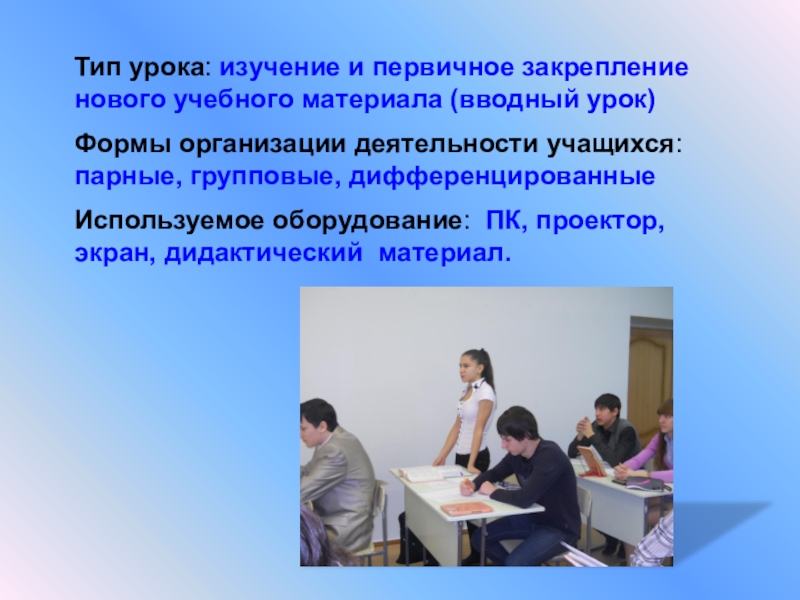 Тип урока: изучение и первичное закрепление нового учебного материала (вводный урок)

Формы организации деятельности учащихся: парные, групповые, дифференцированные

Используемое оборудование: ПК, проектор, экран, дидактический материал.